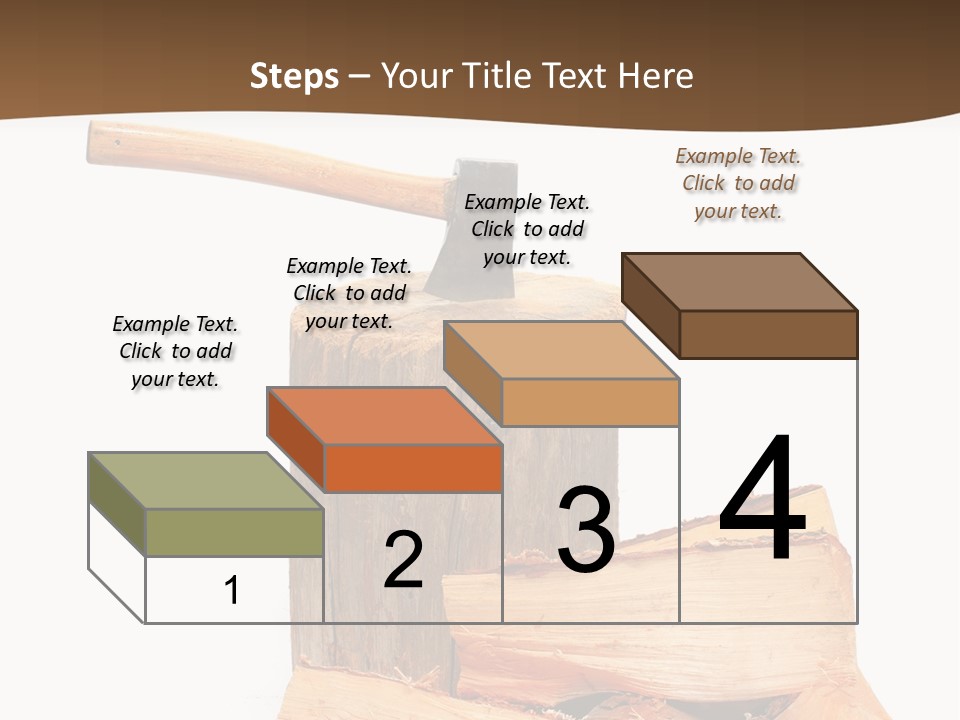 Steps – Your Title Text Here

Example Text. Click to add your text.

Example Text. Click to add your text.

Example Text. Click to add your text.

Example Text. Click to add your text.

1

2

3

4